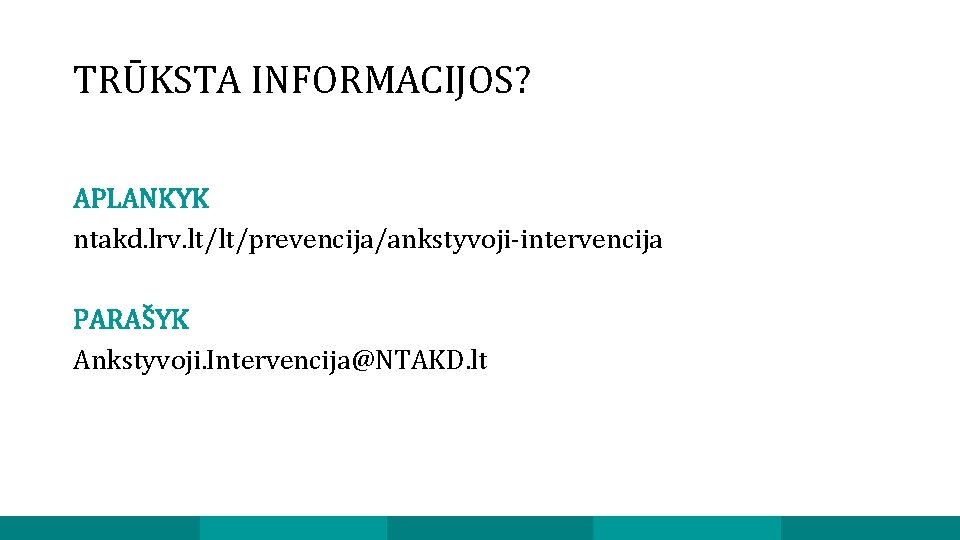 TRŪKSTA INFORMACIJOS?

APLANKYK
ntakd.lrv.lt/lt/prevencija/ankstyvoji-intervencija

PARAŠYK
Ankstyvoji.Intervencija@NTAKD.lt